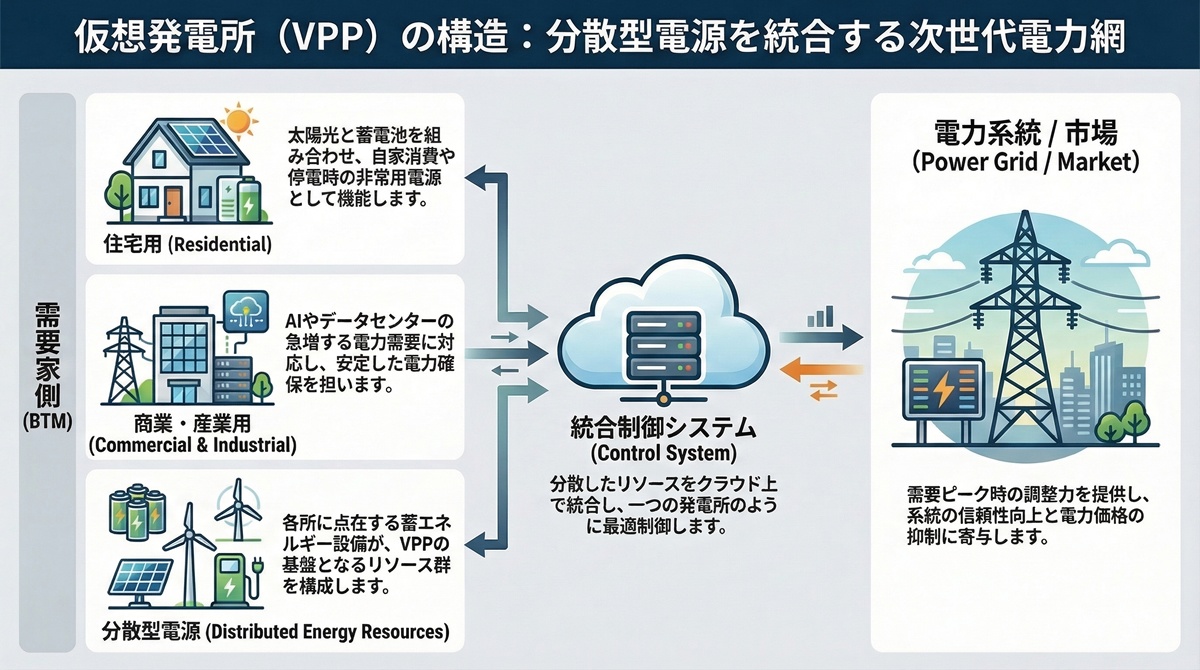 仮想発電所（VPP）の構造：分散型電源を統合する次世代電力網

需要家側
(BTM)

太陽光と蓄電池を組み合わせ、自家消費や停電時の非常用電源として機能します。

住宅用 (Residential)

AIやデータセンターの急増する電力需要に対応し、安定した電力確保を担います。

商業・産業用
(Commercial & Industrial)

各所に点在する蓄エネルギー設備が、VPPの基盤となるリソース群を構成します。

分散型電源 (Distributed Energy Resources)

統合制御システム
(Control System)

分散したリソースをクラウド上で統合し、一つの発電所のように最適制御します。

電力系統 / 市場
(Power Grid / Market)

需要ピーク時の調整力を提供し、系統の信頼性向上と電力価格の抑制に寄与します。